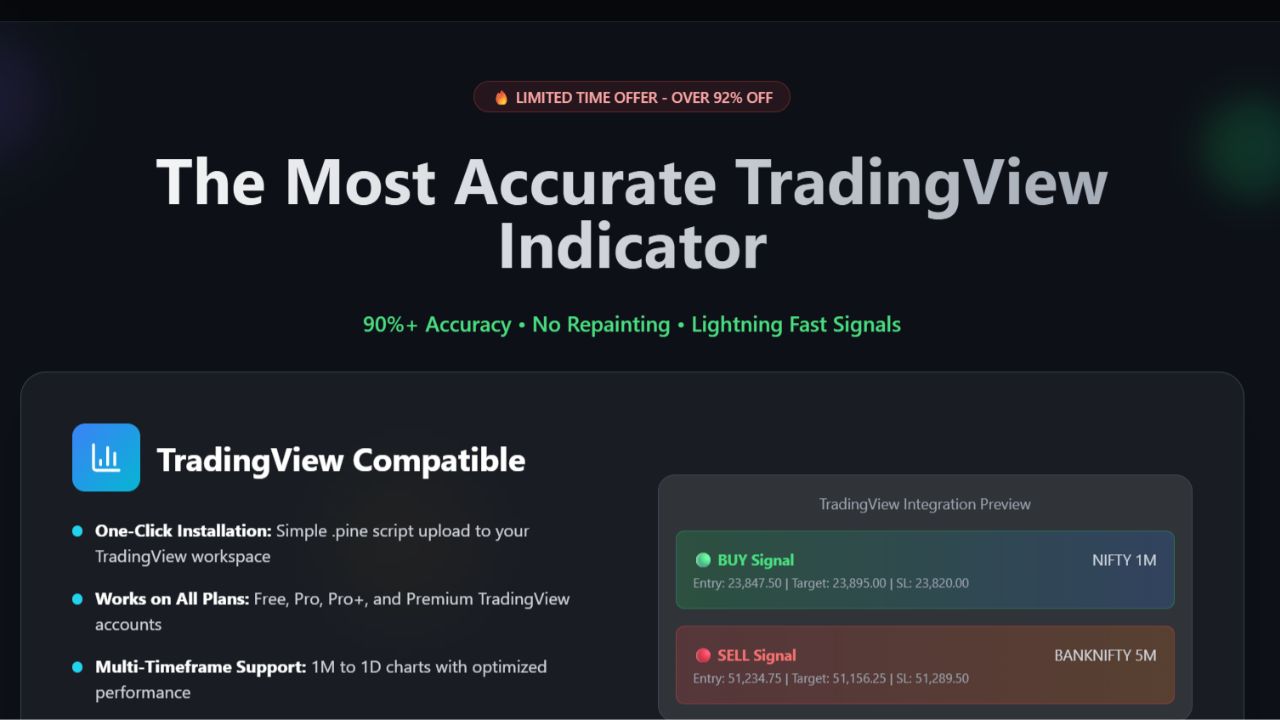 LIMITED TIME OFFER - OVER 92% OFF

The Most Accurate TradingView Indicator

90%+ Accuracy • No Repainting • Lightning Fast Signals

TradingView Compatible

One-Click Installation: Simple .pine script upload to your TradingView workspace

Works on All Plans: Free, Pro, Pro+, and Premium TradingView accounts

Multi-Timeframe Support: 1M to 1D charts with optimized performance

TradingView Integration Preview

BUY Signal NIFTY 1M
Entry: 23,847.50 | Target: 23,895.00 | SL: 23,820.00

SELL Signal BANKNIFTY 5M
Entry: 51,234.75 | Target: 51,156.25 | SL: 51,289.50